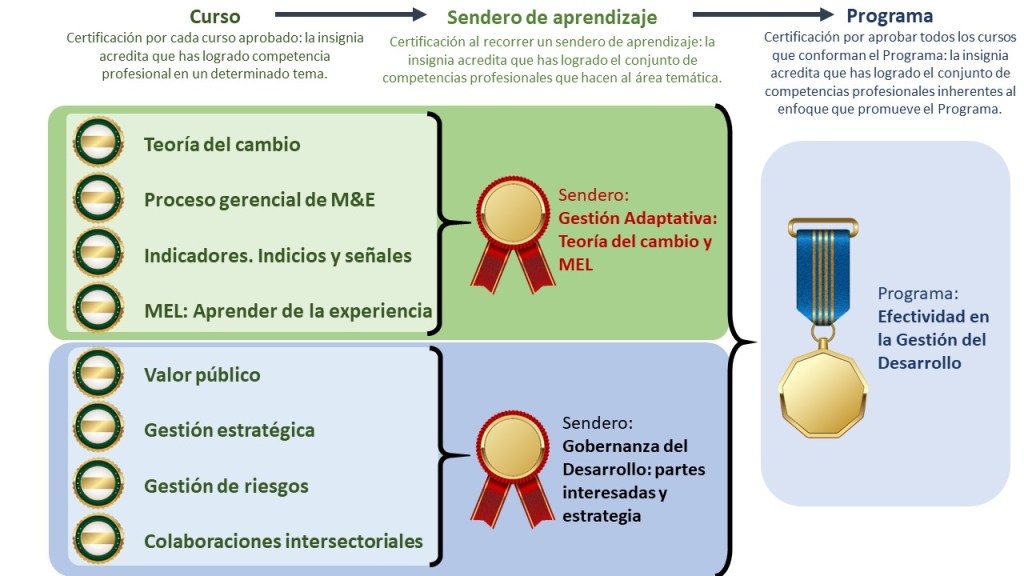 Curso

Certificación por cada curso aprobado: la insignia acredita que has logrado competencia profesional en un determinado tema.

Sendero de aprendizaje

Certificación al recorrer un sendero de aprendizaje: la insignia acredita que has logrado el conjunto de competencias profesionales que hacen al área temática.

Programa

Certificación por aprobar todos los cursos que conforman el Programa: la insignia acredita que has logrado el conjunto de competencias profesionales inherentes al enfoque que promueve el Programa.

Teoría del cambio

Proceso gerencial de M&E

Indicadores. Indicios y señales

MEL: Aprender de la experiencia

Sendero:
Gestión Adaptativa: Teoría del cambio y MEL

Valor público

Gestión estratégica

Gestión de riesgos

Colaboraciones intersectoriales

Sendero:
Gobernanza del Desarrollo: partes interesadas y estrategia

Programa:
Efectividad en la Gestión del Desarrollo